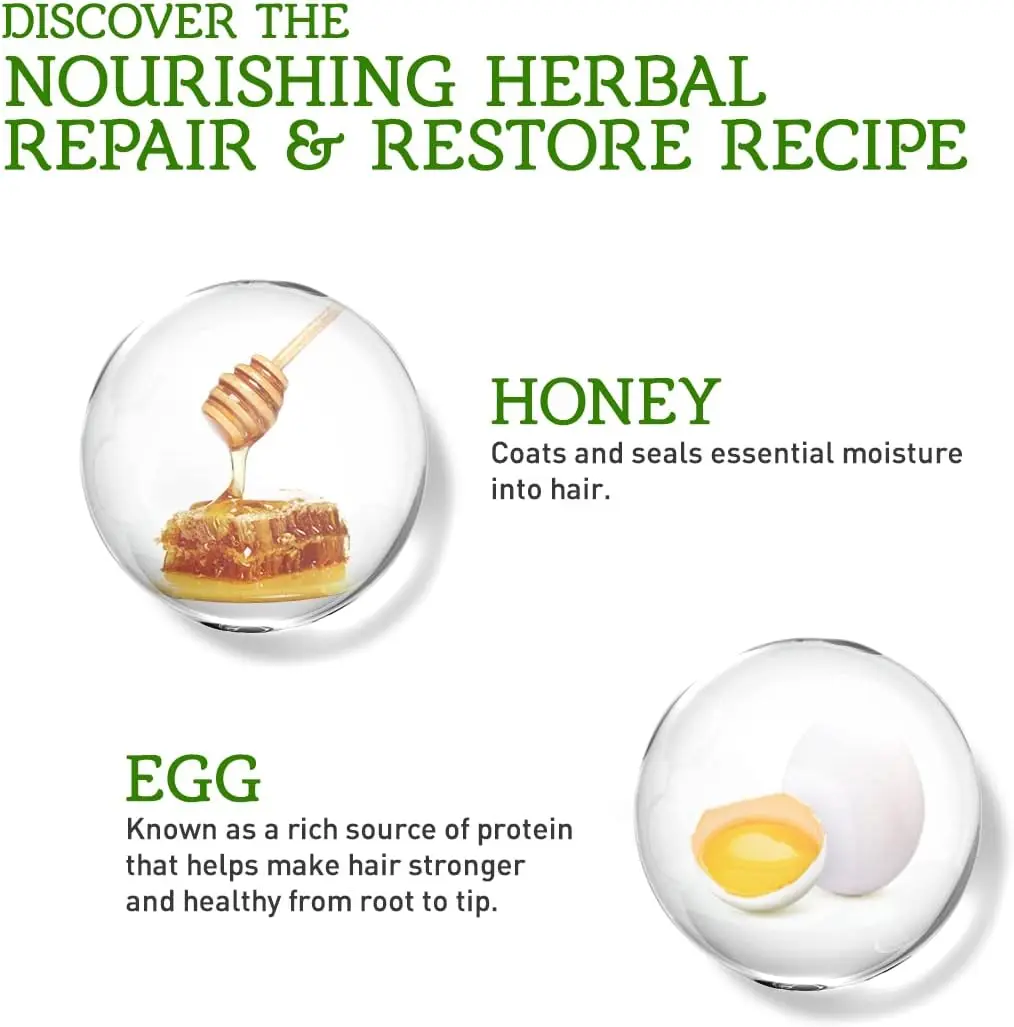 DISCOVER THE
NOURISHING HERBAL
REPAIR & RESTORE RECIPE

HONEY
Coats and seals essential moisture into hair.

EGG
Known as a rich source of protein that helps make hair stronger and healthy from root to tip.